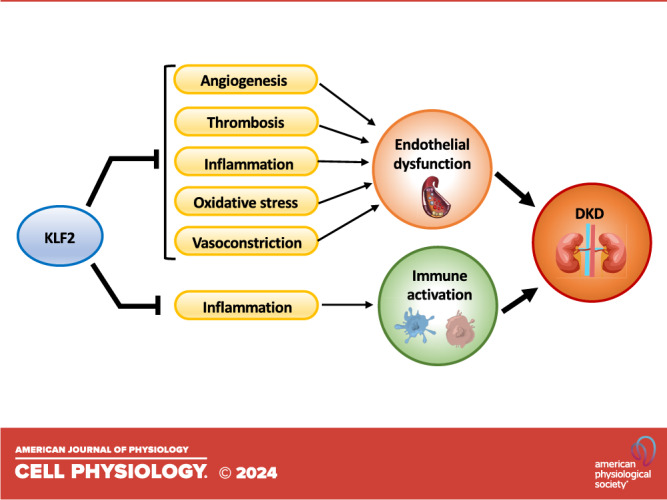 KLF2

Angiogenesis

Thrombosis

Inflammation

Oxidative stress

Vasoconstriction

Inflammation

Endothelial dysfunction

Immune activation

DKD

AMERICAN JOURNAL OF PHYSIOLOGY
CELL PHYSIOLOGY. © 2024

american physiological society